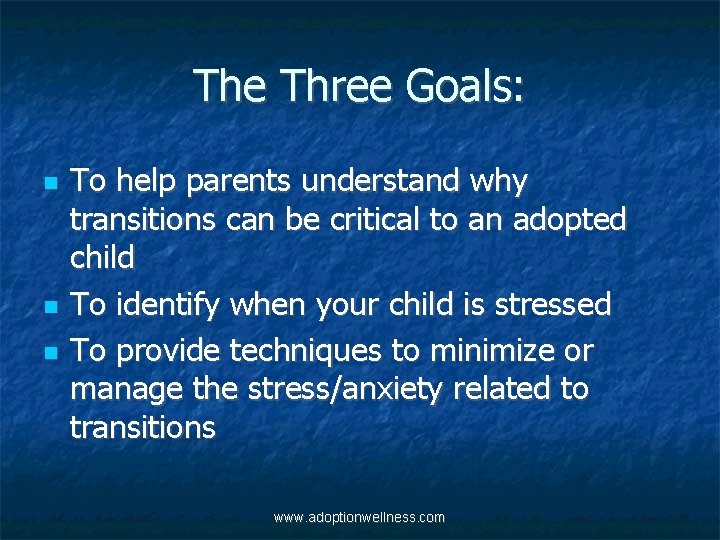 The Three Goals:

- To help parents understand why transitions can be critical to an adopted child
- To identify when your child is stressed
- To provide techniques to minimize or manage the stress/anxiety related to transitions

www.adoptionwellness.com